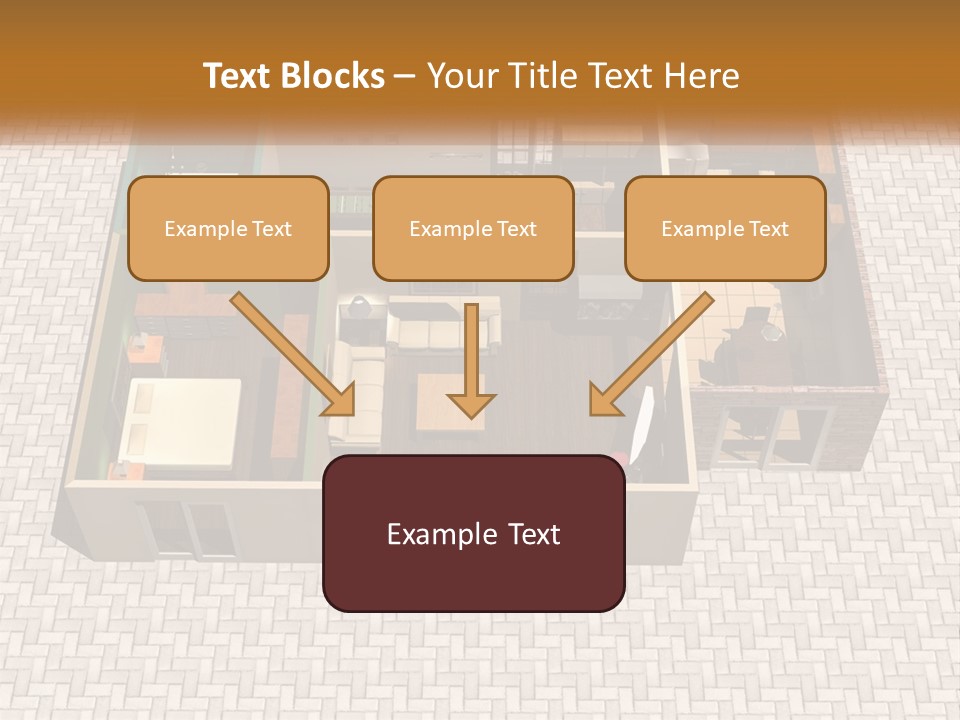 Text Blocks – Your Title Text Here

Example Text

Example Text

Example Text

Example Text